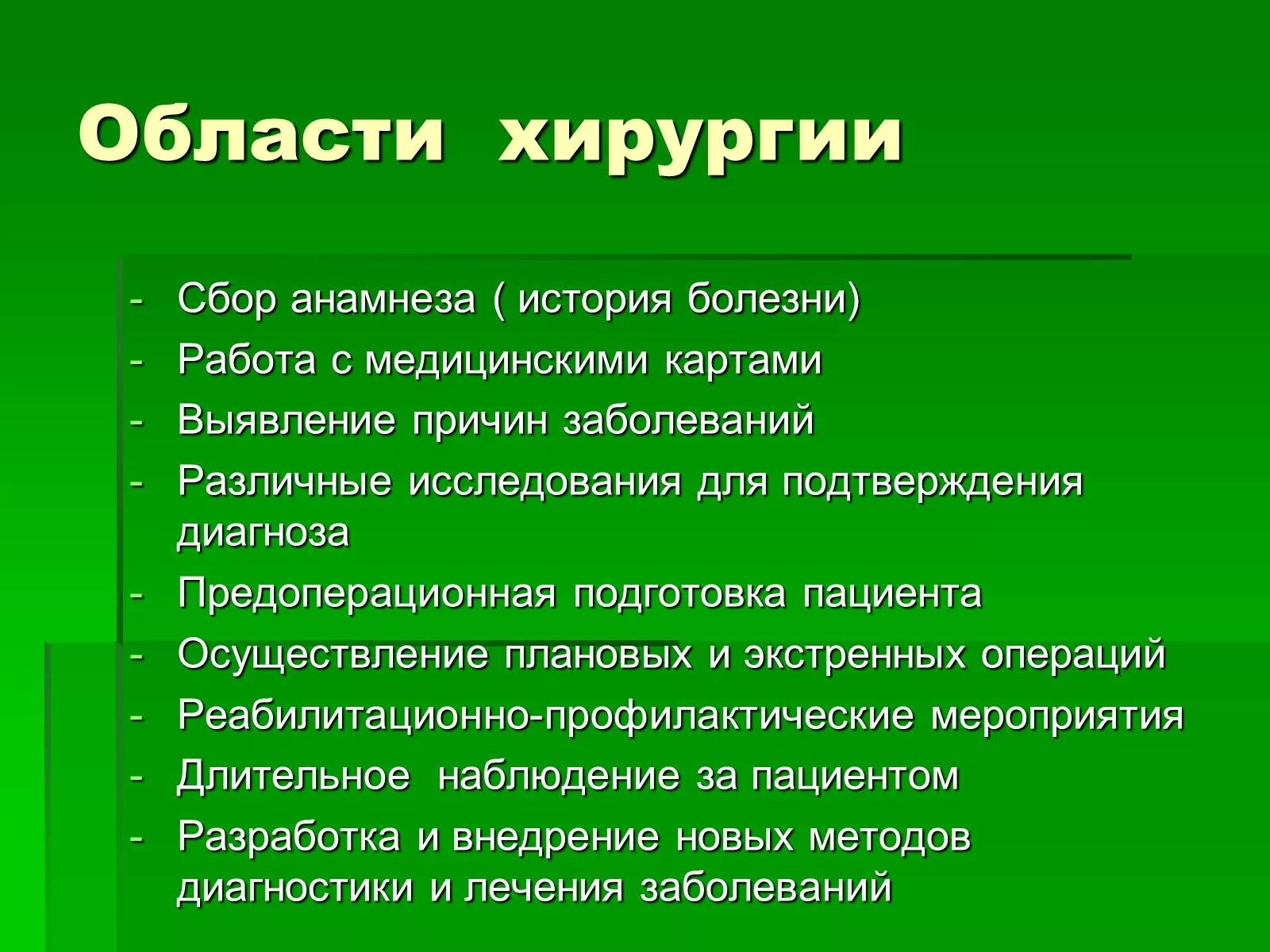 Области хирургии

- Сбор анамнеза ( история болезни)
- Работа с медицинскими картами
- Выявление причин заболеваний
- Различные исследования для подтверждения диагноза
- Предоперационная подготовка пациента
- Осуществление плановых и экстренных операций
- Реабилитационно-профилактические мероприятия
- Длительное наблюдение за пациентом
- Разработка и внедрение новых методов диагностики и лечения заболеваний